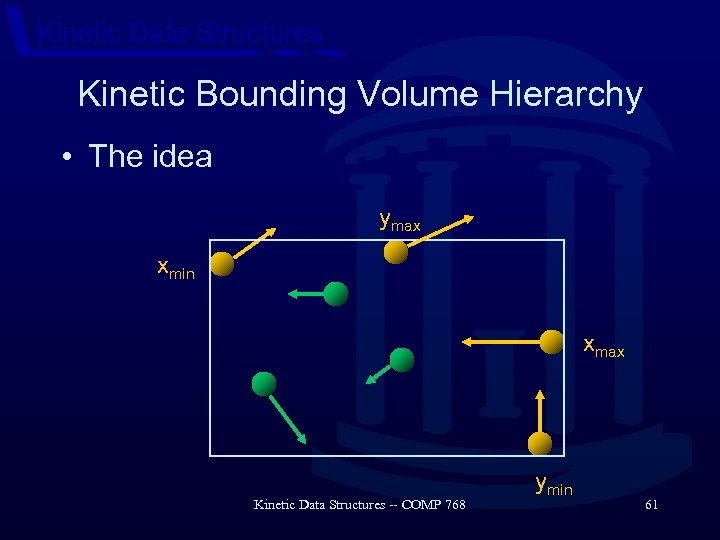 Kinetic Data Structures

Kinetic Bounding Volume Hierarchy

• The idea

$y_{max}$

$x_{min}$

$x_{max}$

$y_{min}$

Kinetic Data Structures -- COMP 768

61